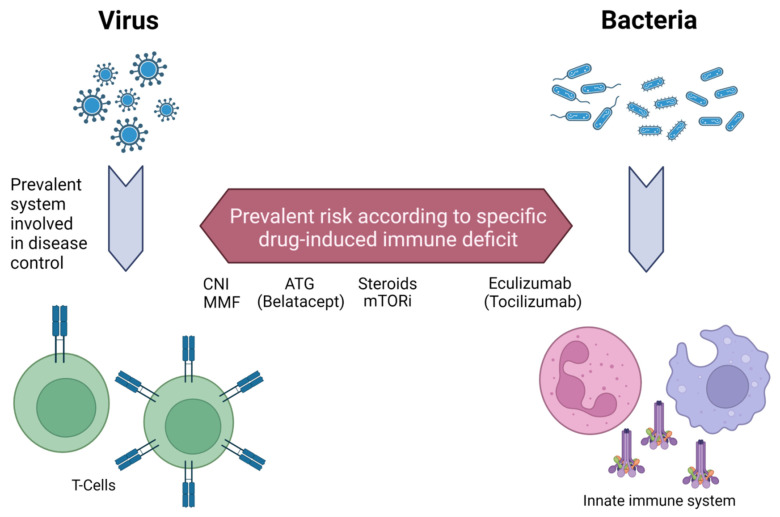 Virus

Bacteria

Prevalent system involved in disease control

Prevalent risk according to specific drug-induced immune deficit

CNI
MMF

ATG
(Belatacept)

Steroids
mTORi

Eculizumab
(Tocilizumab)

T-Cells

Innate immune system